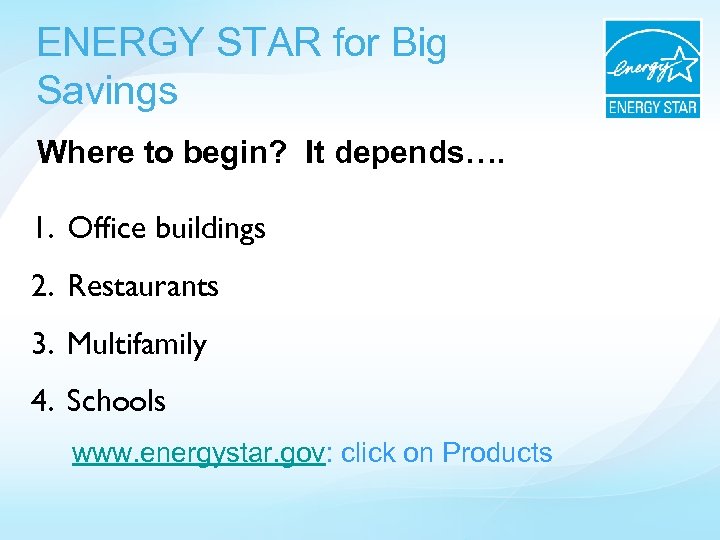 ENERGY STAR for Big Savings

energy

ENERGY STAR

Where to begin? It depends….

1. Office buildings
2. Restaurants
3. Multifamily
4. Schools

www.energystar.gov: click on Products